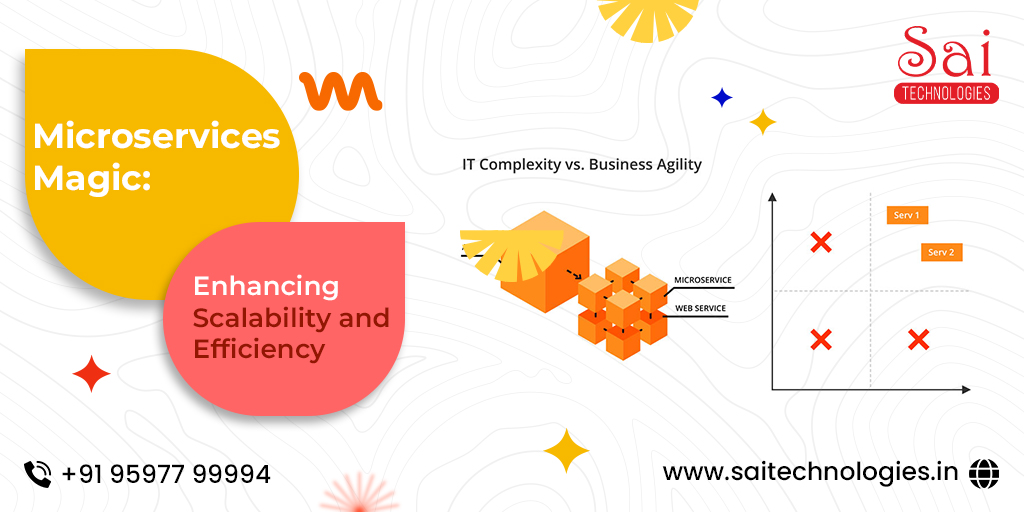 Sai
TECHNOLOGIES

Microservices Magic:

Enhancing Scalability and Efficiency

IT Complexity vs. Business Agility

MICROSERVICE

WEB SERVICE

Serv 1

Serv 2

+91 95977 99994

www.saitechnologies.in